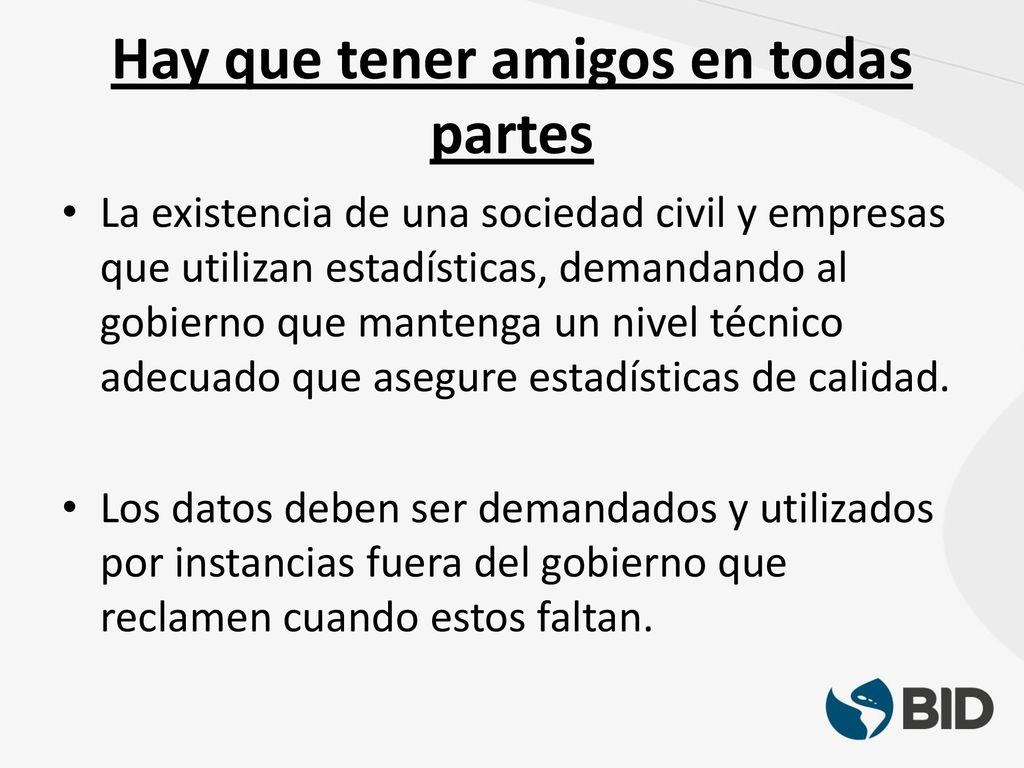 Hay que tener amigos en todas partes

• La existencia de una sociedad civil y empresas que utilizan estadísticas, demandando al gobierno que mantenga un nivel técnico adecuado que asegure estadísticas de calidad.

• Los datos deben ser demandados y utilizados por instancias fuera del gobierno que reclamen cuando estos faltan.

BID